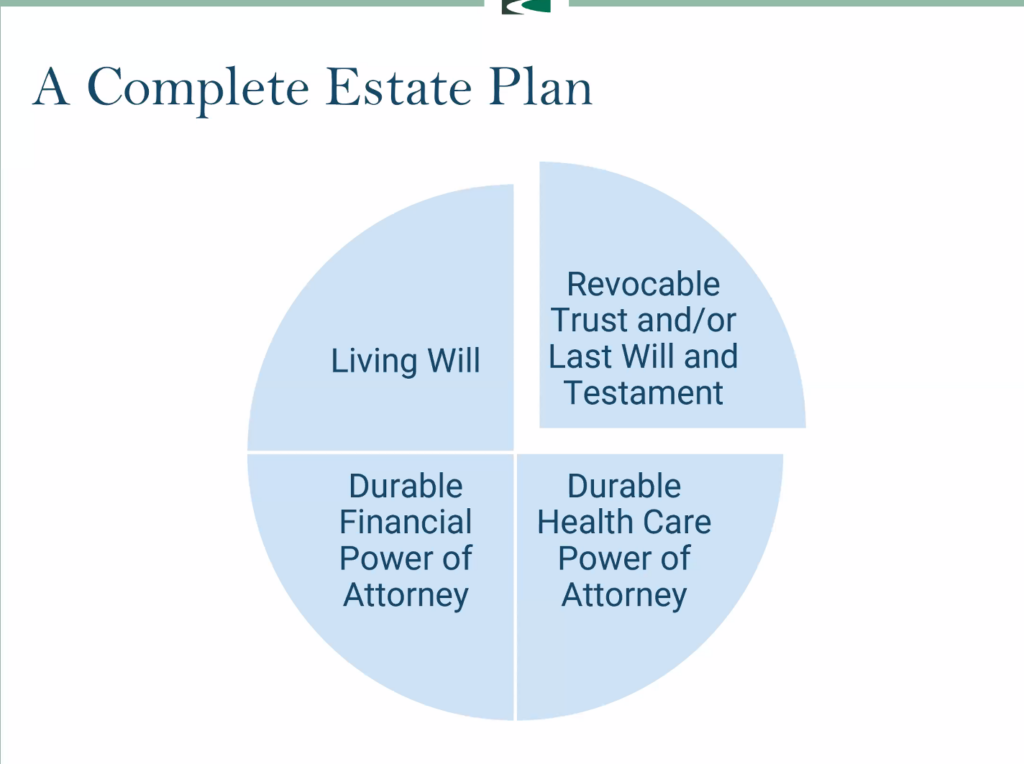 A Complete Estate Plan

Living Will

Revocable Trust and/or Last Will and Testament

Durable Financial Power of Attorney

Durable Health Care Power of Attorney